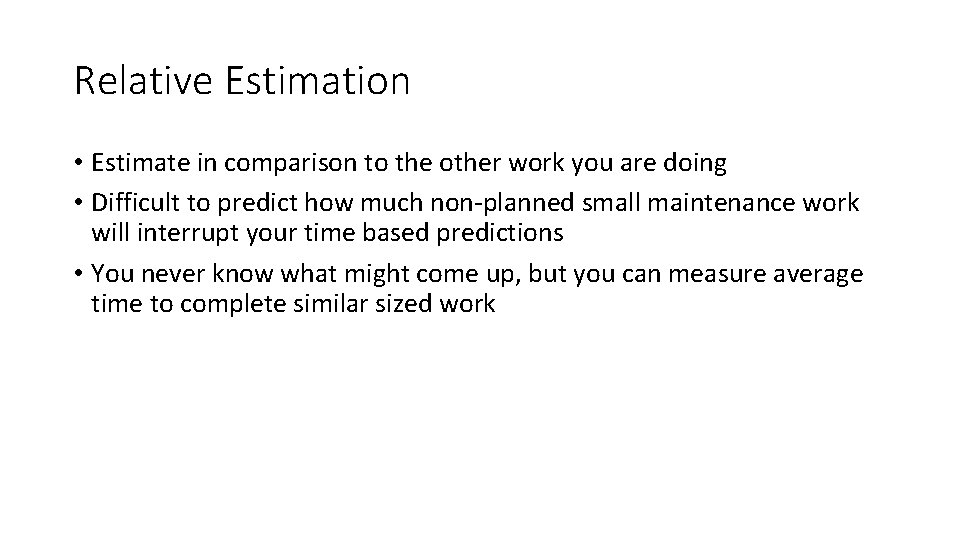 Relative Estimation

• Estimate in comparison to the other work you are doing
• Difficult to predict how much non-planned small maintenance work will interrupt your time based predictions
• You never know what might come up, but you can measure average time to complete similar sized work